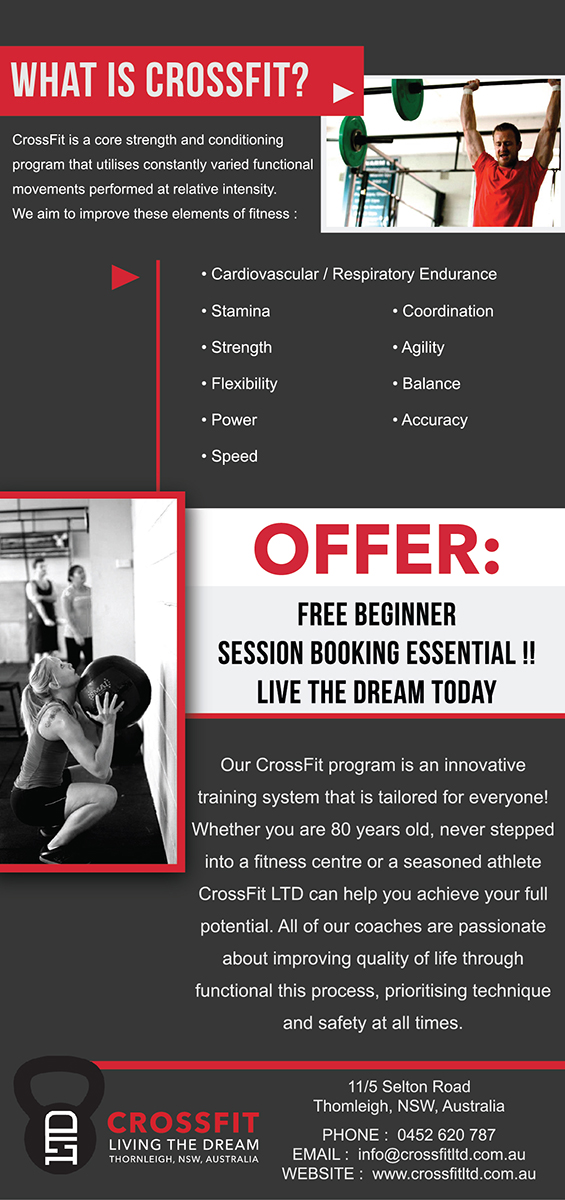 WHAT IS CROSSFIT?

CrossFit is a core strength and conditioning program that utilises constantly varied functional movements performed at relative intensity. We aim to improve these elements of fitness :

• Cardiovascular / Respiratory Endurance
• Stamina
• Strength
• Flexibility
• Power
• Speed
• Coordination
• Agility
• Balance
• Accuracy

OFFER:

FREE BEGINNER SESSION BOOKING ESSENTIAL !! LIVE THE DREAM TODAY

Our CrossFit program is an innovative training system that is tailored for everyone! Whether you are 80 years old, never stepped into a fitness centre or a seasoned athlete CrossFit LTD can help you achieve your full potential. All of our coaches are passionate about improving quality of life through functional this process, prioritising technique and safety at all times.

LTD
CROSSFIT
LIVING THE DREAM
THORNLEIGH, NSW, AUSTRALIA

11/5 Selton Road
Thomleigh, NSW, Australia

PHONE : 0452 620 787
EMAIL : info@crossfitltd.com.au
WEBSITE : www.crossfitltd.com.au